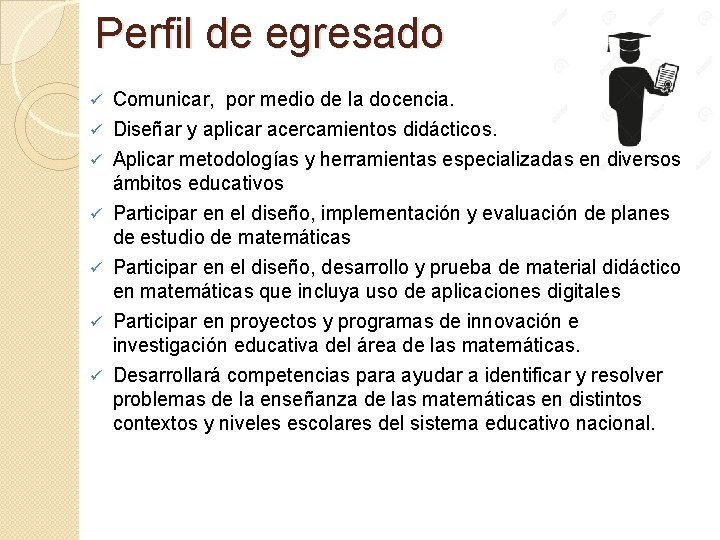 Perfil de egresado

✓ Comunicar, por medio de la docencia.
✓ Diseñar y aplicar acercamientos didácticos.
✓ Aplicar metodologías y herramientas especializadas en diversos ámbitos educativos
✓ Participar en el diseño, implementación y evaluación de planes de estudio de matemáticas
✓ Participar en el diseño, desarrollo y prueba de material didáctico en matemáticas que incluya uso de aplicaciones digitales
✓ Participar en proyectos y programas de innovación e investigación educativa del área de las matemáticas.
✓ Desarrollará competencias para ayudar a identificar y resolver problemas de la enseñanza de las matemáticas en distintos contextos y niveles escolares del sistema educativo nacional.